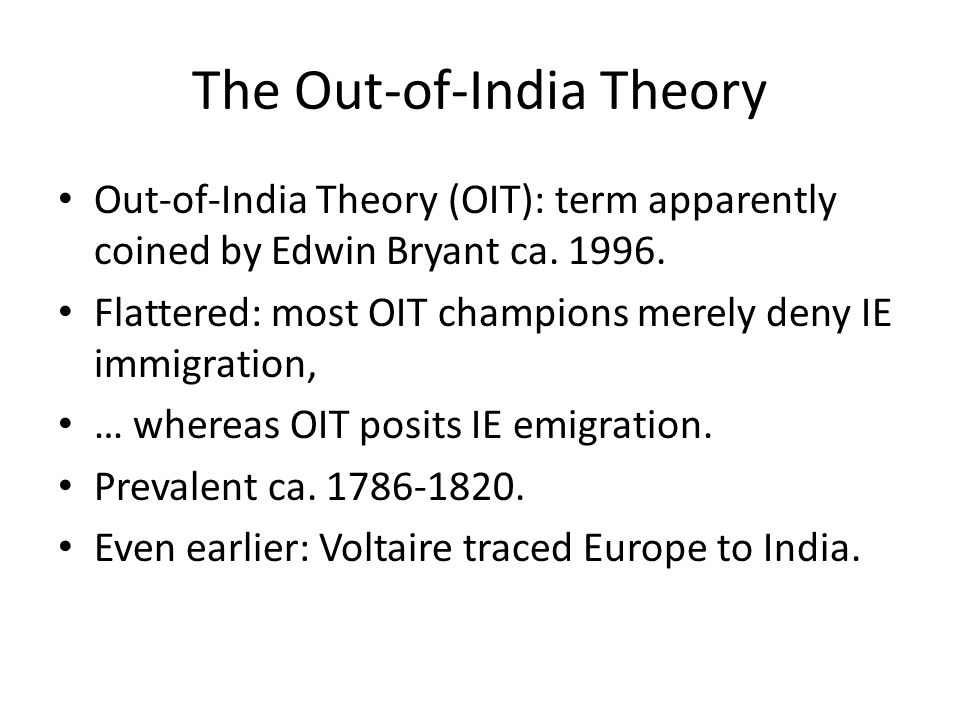 The Out-of-India Theory

• Out-of-India Theory (OIT): term apparently coined by Edwin Bryant ca. 1996.
• Flattered: most OIT champions merely deny IE immigration,
• … whereas OIT posits IE emigration.
• Prevalent ca. 1786-1820.
• Even earlier: Voltaire traced Europe to India.